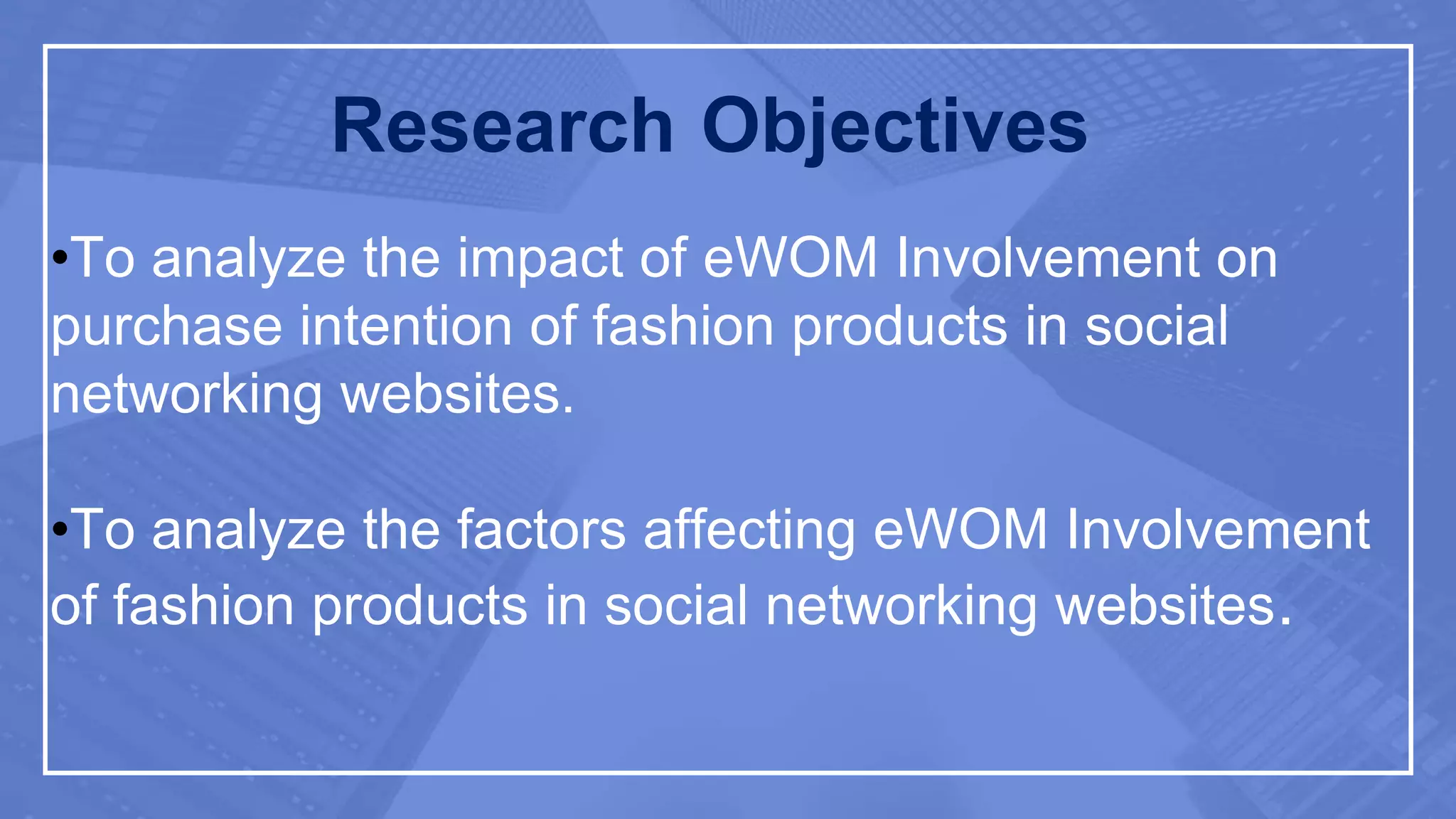 Research Objectives

•To analyze the impact of eWOM Involvement on purchase intention of fashion products in social networking websites.

•To analyze the factors affecting eWOM Involvement of fashion products in social networking websites.